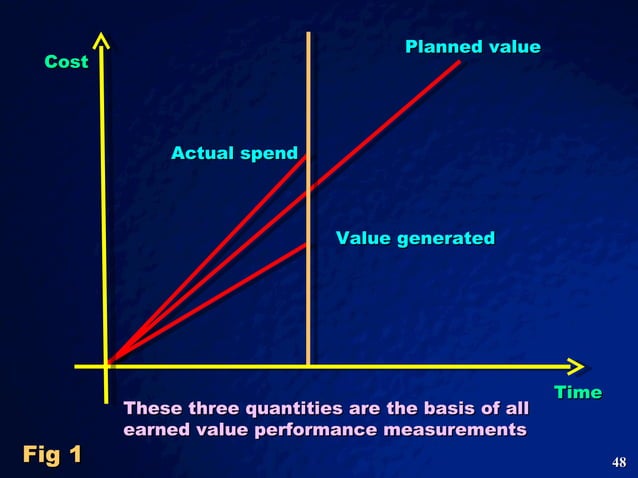 Cost

Planned value

Actual spend

Value generated

Time

These three quantities are the basis of all earned value performance measurements

Fig 1

48